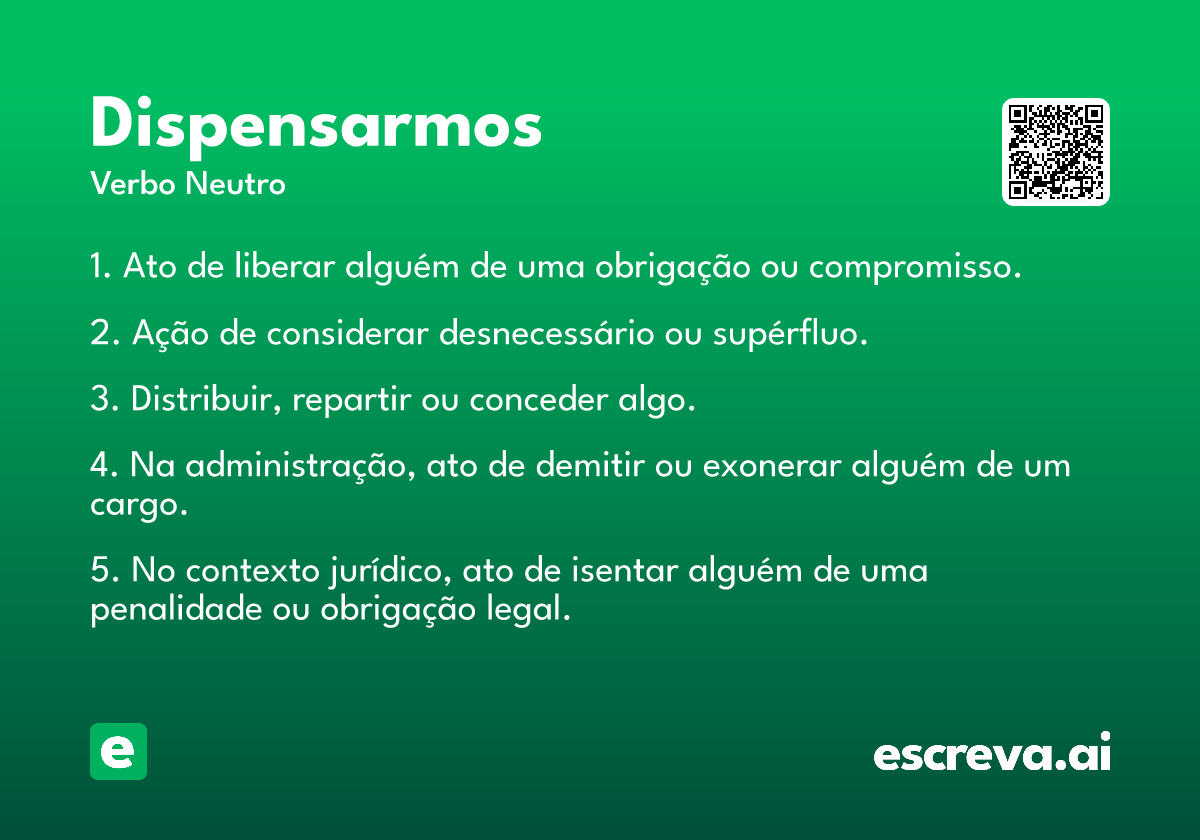 Dispensarmos
Verbo Neutro

1. Ato de liberar alguém de uma obrigação ou compromisso.

2. Ação de considerar desnecessário ou supérfluo.

3. Distribuir, repartir ou conceder algo.

4. Na administração, ato de demitir ou exonerar alguém de um cargo.

5. No contexto jurídico, ato de isentar alguém de uma penalidade ou obrigação legal.

e

escreva.ai